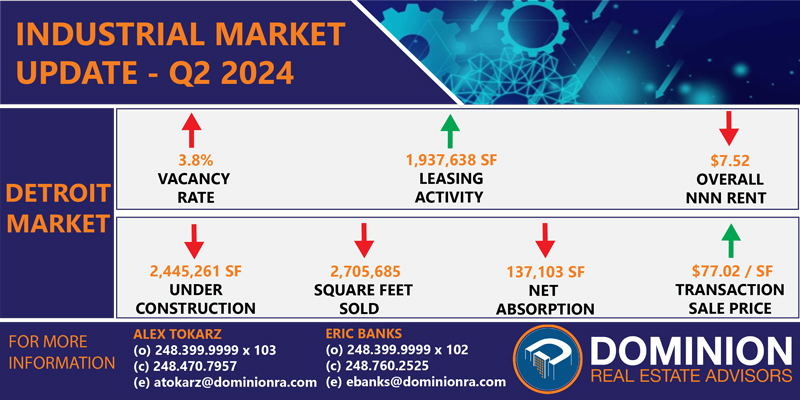 INDUSTRIAL MARKET UPDATE - Q2 2024

DETROIT MARKET

3.8%
VACANCY RATE

1,937,638 SF
LEASING ACTIVITY

$7.52
OVERALL NNN RENT

2,445,261 SF
UNDER CONSTRUCTION

2,705,685
SQUARE FEET SOLD

137,103 SF
NET ABSORPTION

$77.02 / SF
TRANSACTION SALE PRICE

FOR MORE INFORMATION

ALEX TOKARZ
(o) 248.399.9999 x 103
(c) 248.470.7957
(e) atokarz@dominionra.com

ERIC BANKS
(o) 248.399.9999 x 102
(c) 248.760.2525
(e) ebanks@dominionra.com

DOMINION
REAL ESTATE ADVISORS